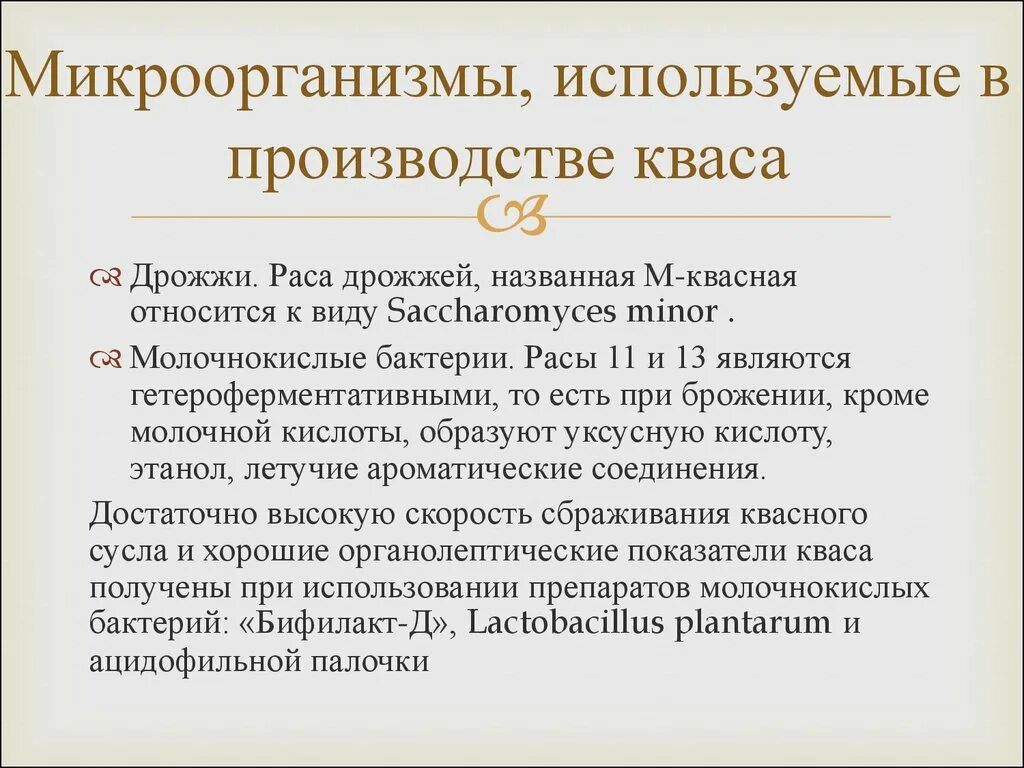 Микроорганизмы, используемые в производстве кваса

Дрожжи. Раса дрожжей, названная М-квасная относится к виду Saccharomyces minor .

Молочнокислые бактерии. Расы 11 и 13 являются гетероферментативными, то есть при брожении, кроме молочной кислоты, образуют уксусную кислоту, этанол, летучие ароматические соединения.

Достаточно высокую скорость сбраживания квасного сусла и хорошие органолептические показатели кваса получены при использовании препаратов молочнокислых бактерий: «Бифилакт-Д», Lactobacillus plantarum и ацидофильной палочки